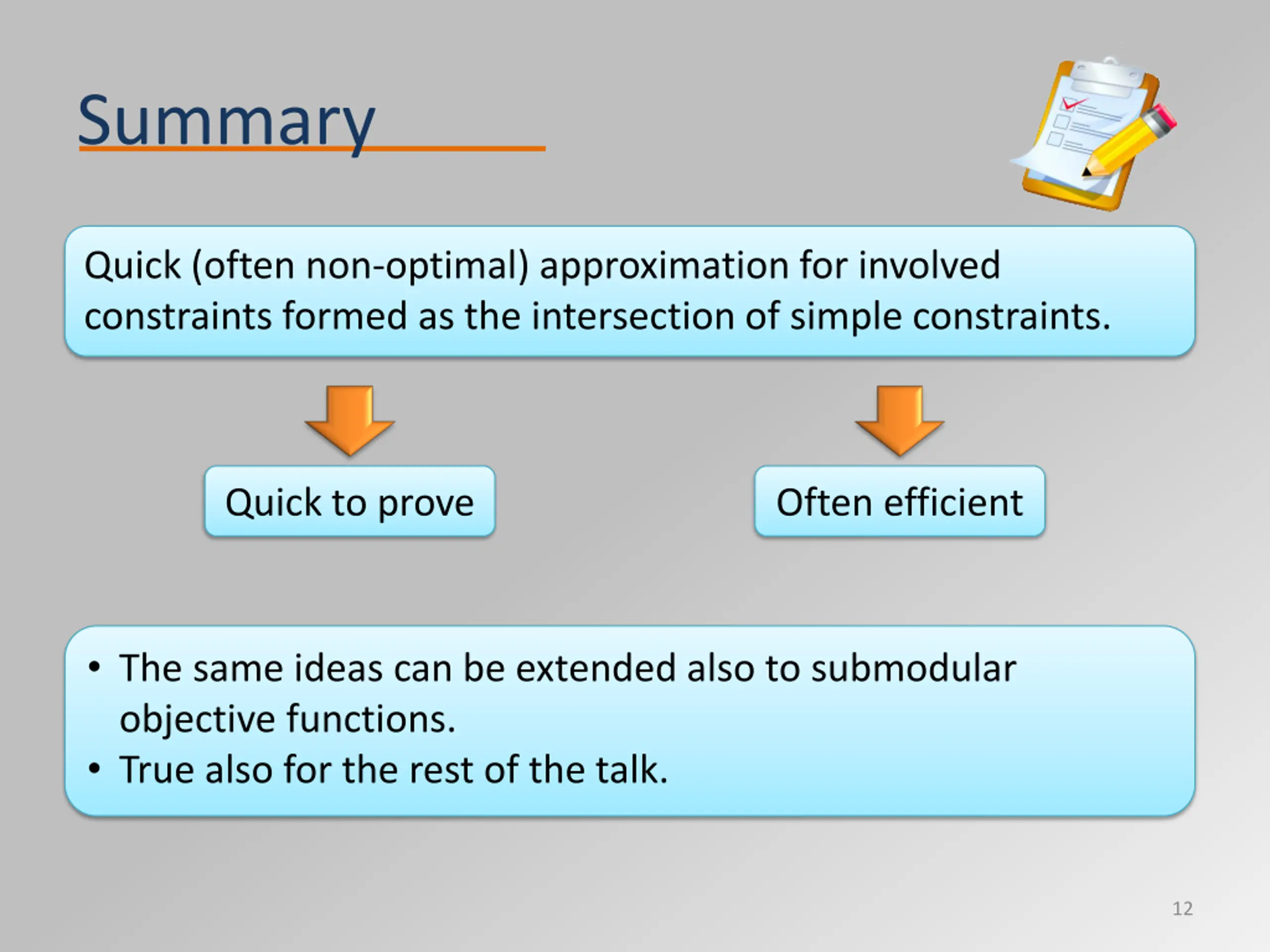 Summary

Quick (often non-optimal) approximation for involved constraints formed as the intersection of simple constraints.

Quick to prove

Often efficient

• The same ideas can be extended also to submodular objective functions.
• True also for the rest of the talk.

12